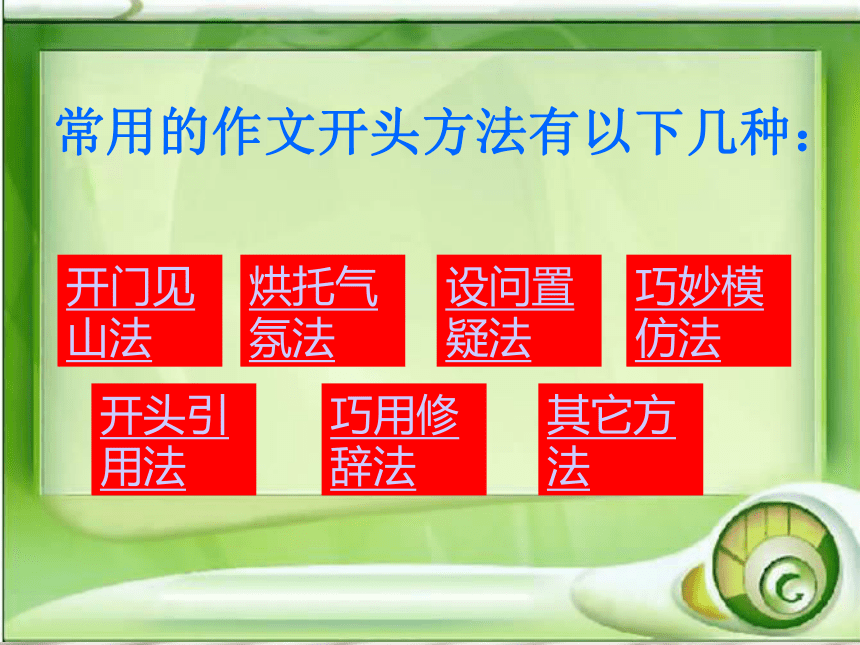 常用的作文开头方法有以下几种：

开门见山法

烘托气氛法

设问置疑法

巧妙模仿法

开头引用法

巧用修辞法

其它方法